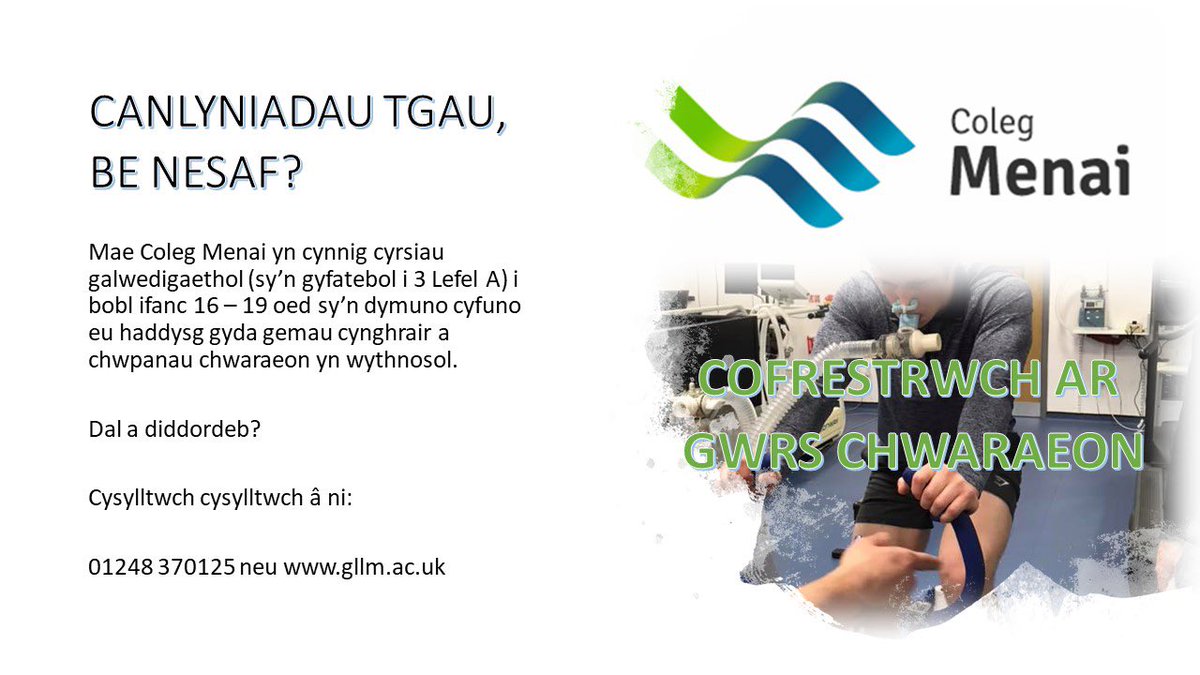 CANLYNIADAU TGAU, BE NESAF?

Mae Coleg Menai yn cynnig cyrsiau galwedigaethol (sy'n gyfatebol i 3 Lefel A) i bobl ifanc 16 – 19 oed sy'n dymuno cyfuno eu haddysg gyda gemau cynghrair a chwpanau chwaraeon yn wythnosol.

Dal a diddordeb?

Cysylltwch cysylltwch â ni:

01248 370125 neu www.gllm.ac.uk

Coleg Menai

COFRESTRWCH AR GWRS CHWARAEON